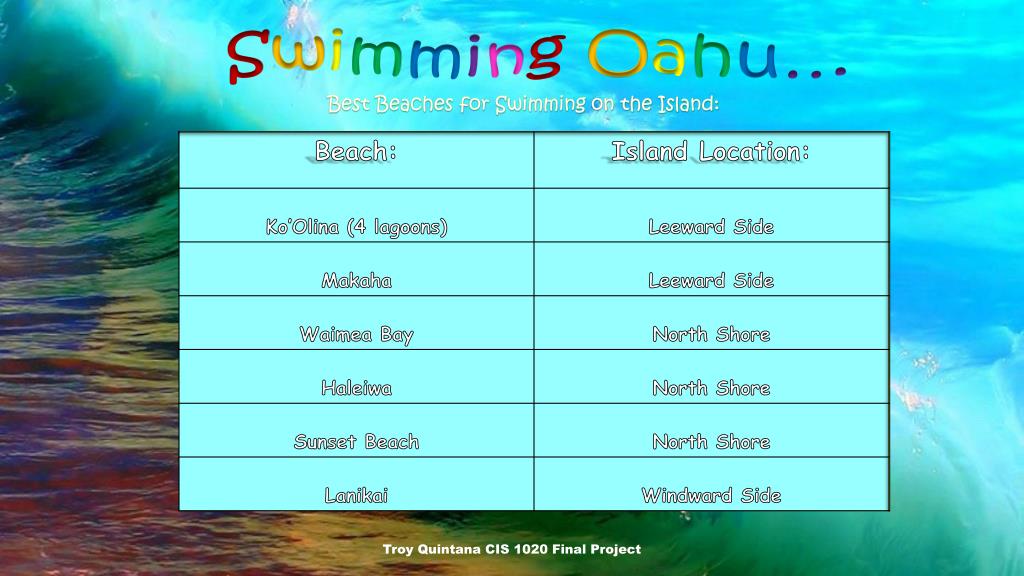 Swimming Oahu...

Best Beaches for Swimming on the Island:

| Beach: | Island Location: |
|---|---|
| Ko'Olina (4 lagoons) | Leeward Side |
| Makaha | Leeward Side |
| Waimea Bay | North Shore |
| Haleiwa | North Shore |
| Sunset Beach | North Shore |
| Lanikai | Windward Side |

Troy Quintana CIS 1020 Final Project